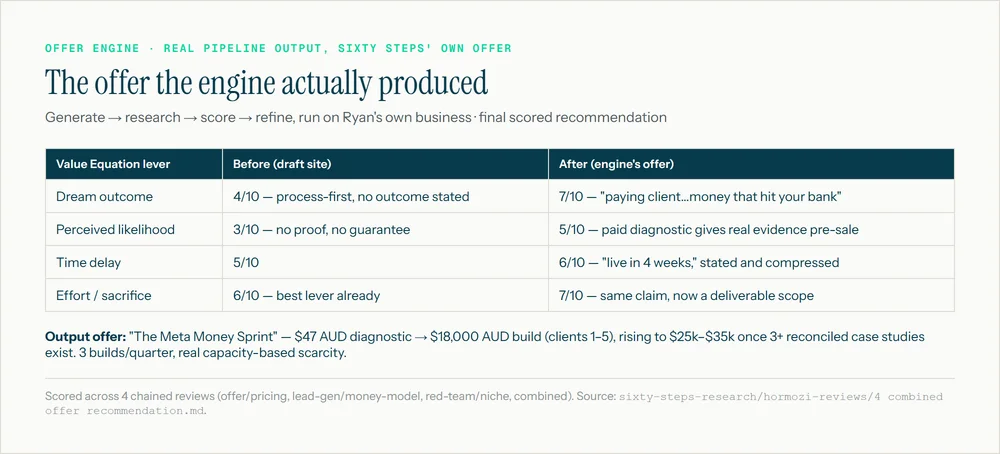 OFFER ENGINE · REAL PIPELINE OUTPUT, SIXTY STEPS' OWN OFFER

The offer the engine actually produced

Generate → research → score → refine, run on Ryan's own business · final scored recommendation

| Value Equation lever | Before (draft site) | After (engine's offer) |
|---|---|---|
| Dream outcome | 4/10 — process-first, no outcome stated | 7/10 — "paying client...money that hit your bank" |
| Perceived likelihood | 3/10 — no proof, no guarantee | 5/10 — paid diagnostic gives real evidence pre-sale |
| Time delay | 5/10 | 6/10 — "live in 4 weeks," stated and compressed |
| Effort / sacrifice | 6/10 — best lever already | 7/10 — same claim, now a deliverable scope |

Output offer: "The Meta Money Sprint" — $47 AUD diagnostic → $18,000 AUD build (clients 1–5), rising to $25k–$35k once 3+ reconciled case studies exist. 3 builds/quarter, real capacity-based scarcity.

Scored across 4 chained reviews (offer/pricing, lead-gen/money-model, red-team/niche, combined). Source: sixty-steps-research/hormozi-reviews/4 combined offer recommendation.md.